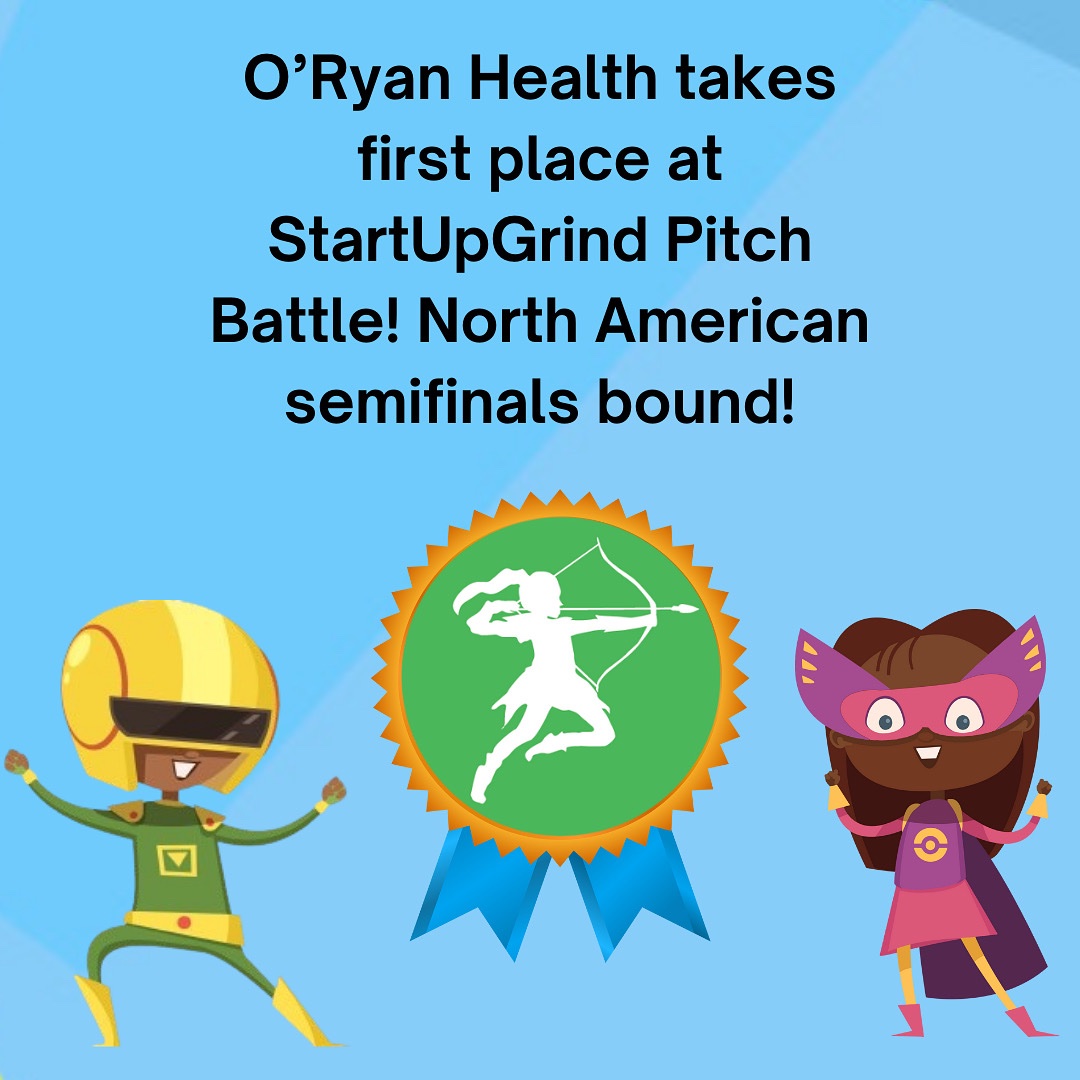 O’Ryan Health takes first place at StartUpGrind Pitch Battle! North American semifinals bound!